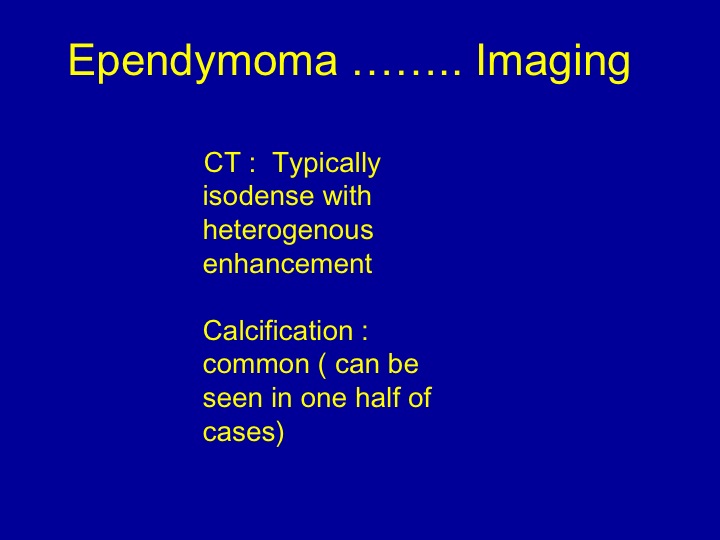 Ependymoma …….. Imaging

CT : Typically isodense with heterogenous enhancement

Calcification : common ( can be seen in one half of cases)